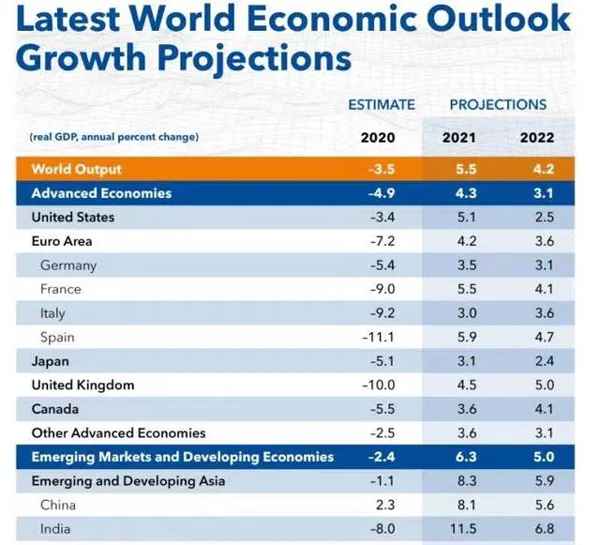 Latest World Economic Outlook Growth Projections

| | ESTIMATE | PROJECTIONS | |
|---|---|---|---|
| (real GDP, annual percent change) | 2020 | 2021 | 2022 |
| World Output | -3.5 | 5.5 | 4.2 |
| Advanced Economies | -4.9 | 4.3 | 3.1 |
| United States | -3.4 | 5.1 | 2.5 |
| Euro Area | -7.2 | 4.2 | 3.6 |
| Germany | -5.4 | 3.5 | 3.1 |
| France | -9.0 | 5.5 | 4.1 |
| Italy | -9.2 | 3.0 | 3.6 |
| Spain | -11.1 | 5.9 | 4.7 |
| Japan | -5.1 | 3.1 | 2.4 |
| United Kingdom | -10.0 | 4.5 | 5.0 |
| Canada | -5.5 | 3.6 | 4.1 |
| Other Advanced Economies | -2.5 | 3.6 | 3.1 |
| Emerging Markets and Developing Economies | -2.4 | 6.3 | 5.0 |
| Emerging and Developing Asia | -1.1 | 8.3 | 5.9 |
| China | 2.3 | 8.1 | 5.6 |
| India | -8.0 | 11.5 | 6.8 |